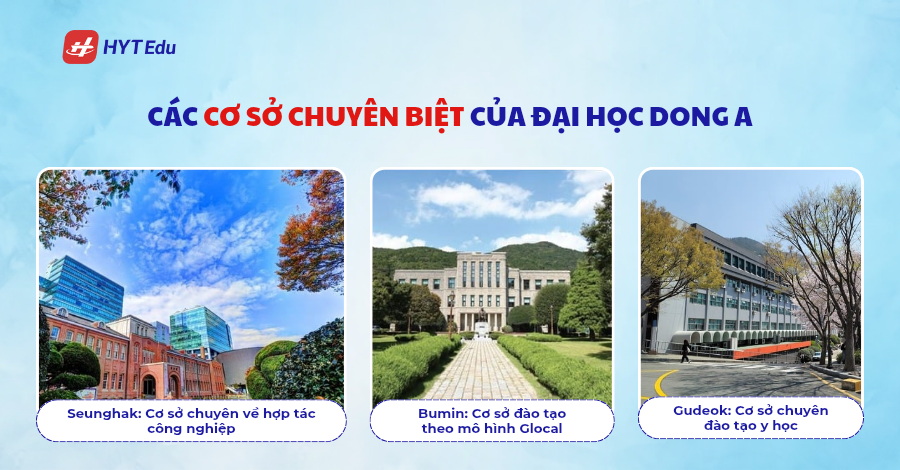 HYT Edu

CÁC CƠ SỞ CHUYÊN BIỆT CỦA ĐẠI HỌC DONG A

Seunghak: Cơ sở chuyên về hợp tác công nghiệp

Bumin: Cơ sở đào tạo theo mô hình Glocal

Gudeok: Cơ sở chuyên đào tạo y học